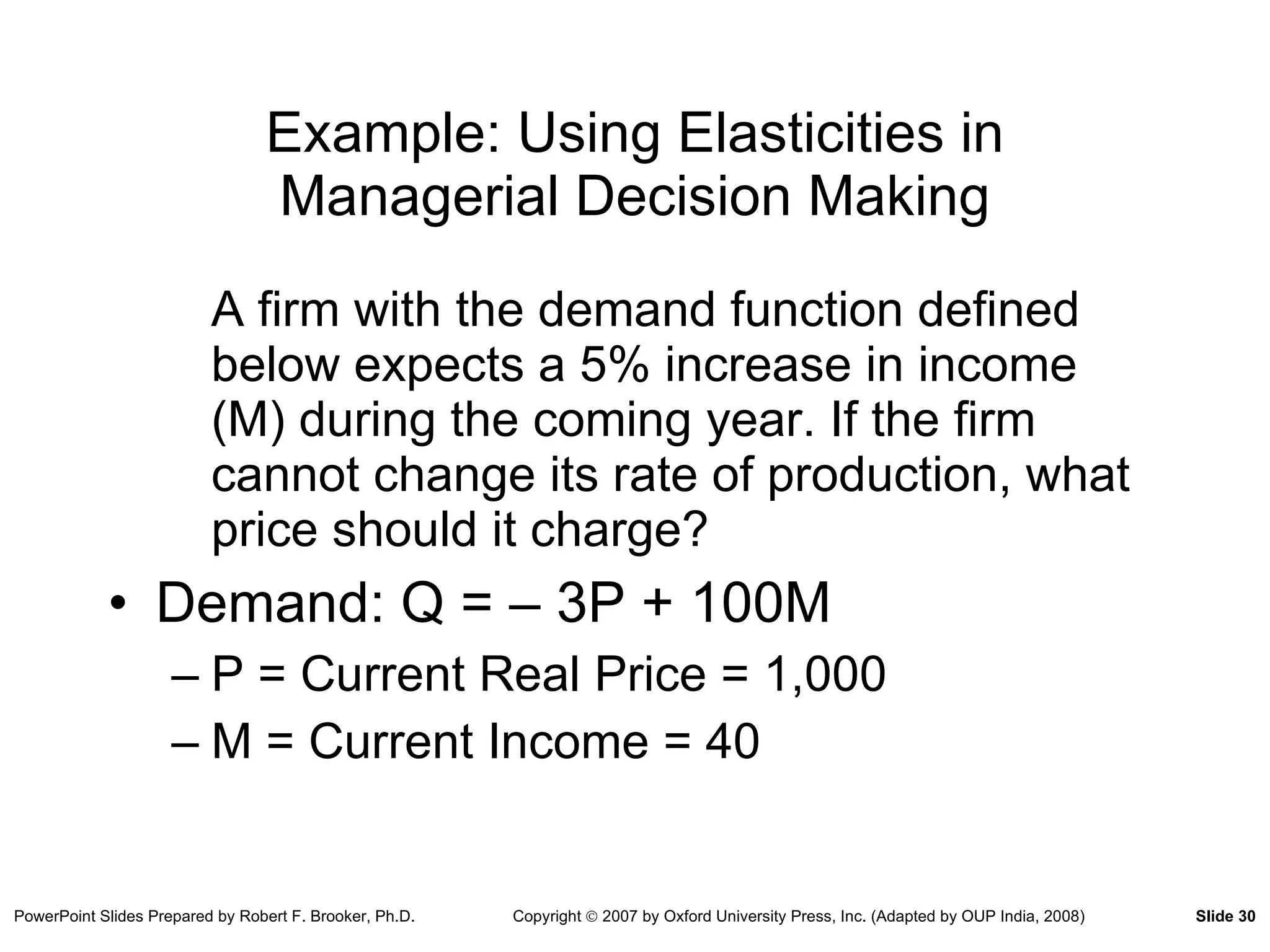 Example: Using Elasticities in Managerial Decision Making

A firm with the demand function defined below expects a 5% increase in income (M) during the coming year. If the firm cannot change its rate of production, what price should it charge?

• Demand: Q = – 3P + 100M
– P = Current Real Price = 1,000
– M = Current Income = 40

PowerPoint Slides Prepared by Robert F. Brooker, Ph.D. Copyright © 2007 by Oxford University Press, Inc. (Adapted by OUP India, 2008) Slide 30